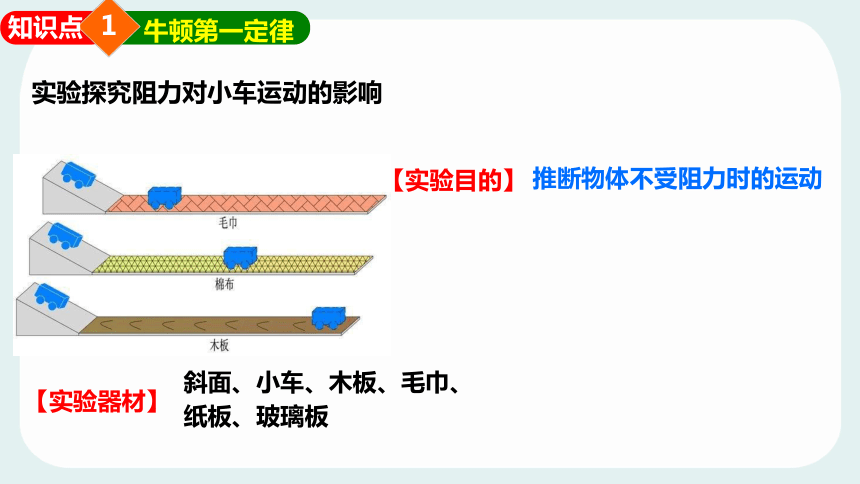 知识点 1 牛顿第一定律

实验探究阻力对小车运动的影响

毛巾

棉布

木板

【实验目的】 推断物体不受阻力时的运动

【实验器材】 斜面、小车、木板、毛巾、纸板、玻璃板